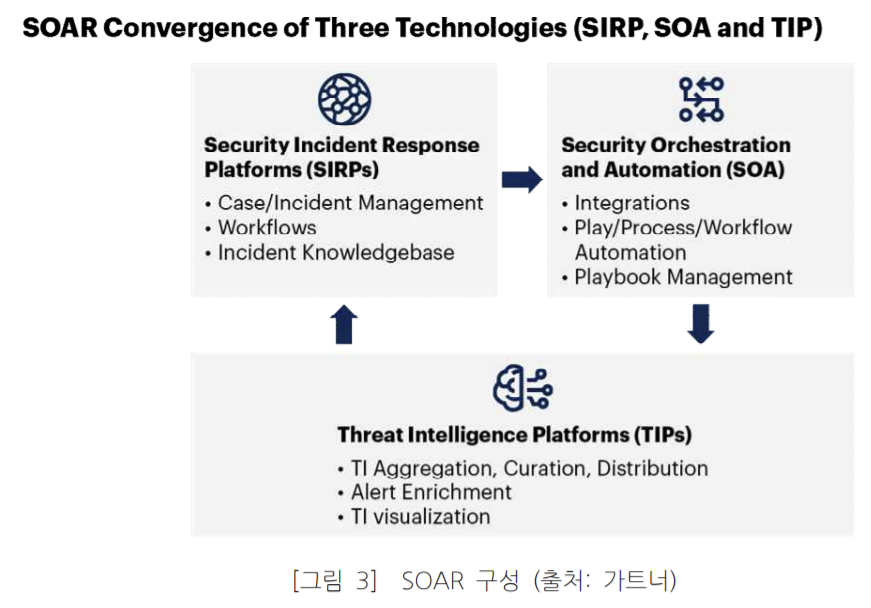 SOAR Convergence of Three Technologies (SIRP, SOA and TIP)

Security Incident Response Platforms (SIRPs)

• Case/Incident Management
• Workflows
• Incident Knowledgebase

Security Orchestration and Automation (SOA)

• Integrations
• Play/Process/Workflow Automation
• Playbook Management

Threat Intelligence Platforms (TIPs)

• TI Aggregation, Curation, Distribution
• Alert Enrichment
• TI visualization

[그림 3] SOAR 구성 (출처: 가트너)